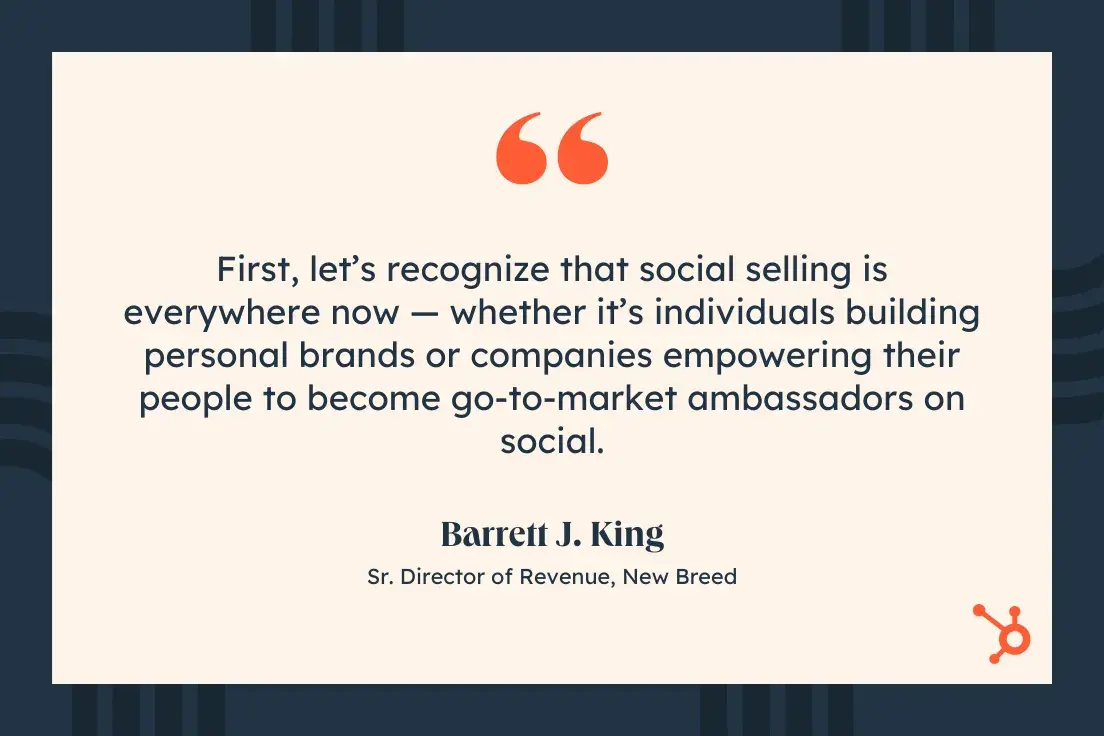 “

First, let’s recognize that social selling is everywhere now — whether it’s individuals building personal brands or companies empowering their people to become go-to-market ambassadors on social.

Barrett J. King

Sr. Director of Revenue, New Breed